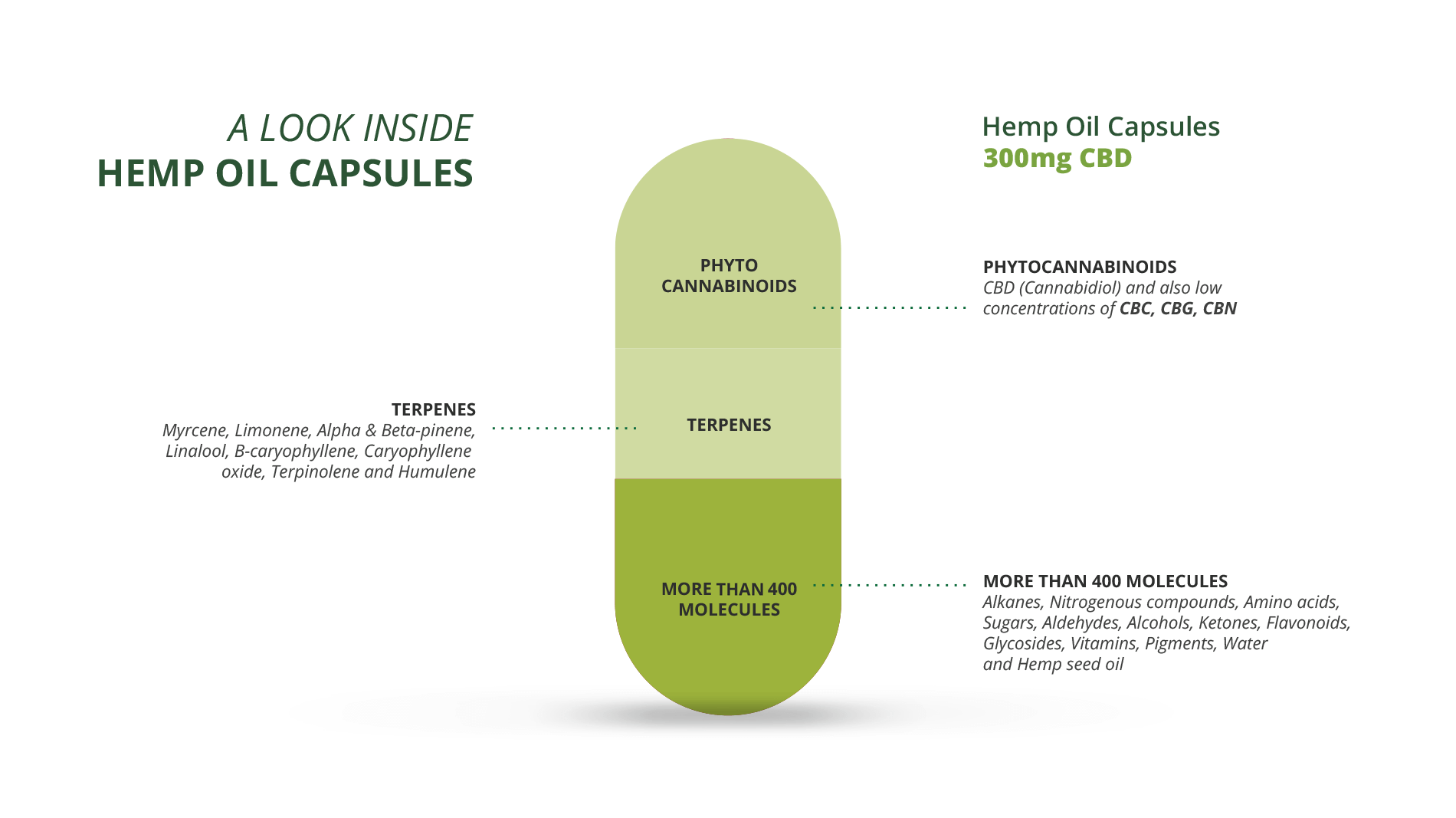 A LOOK INSIDE
HEMP OIL CAPSULES

Hemp Oil Capsules
300mg CBD

PHYTO CANNABINOIDS

PHYTOCANNABINOIDS
CBD (Cannabidiol) and also low concentrations of CBC, CBG, CBN

TERPENES
Myrcene, Limonene, Alpha & Beta-pinene, Linalool, B-caryophyllene, Caryophyllene oxide, Terpinolene and Humulene

TERPENES

MORE THAN 400 MOLECULES

MORE THAN 400 MOLECULES
Alkanes, Nitrogenous compounds, Amino acids, Sugars, Aldehydes, Alcohols, Ketones, Flavonoids, Glycosides, Vitamins, Pigments, Water and Hemp seed oil